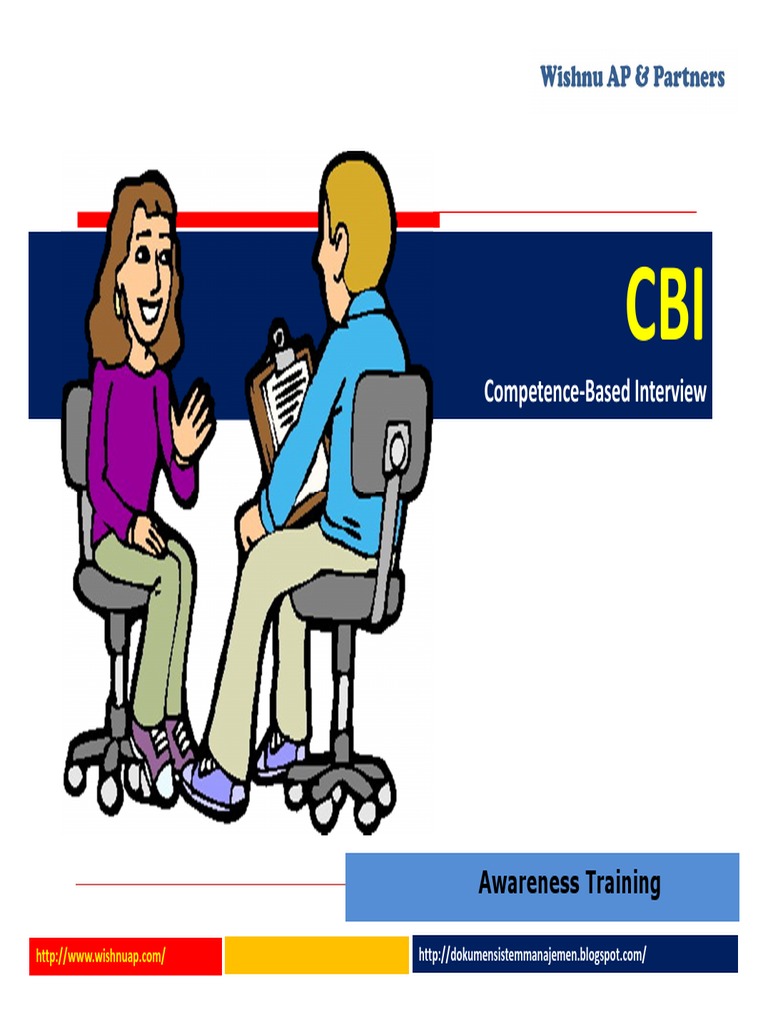 Wishnu AP & Partners

CBI

Competence-Based Interview

Awareness Training

http://www.wishnuap.com/

http://dokumensistemmanajemen.blogspot.com/